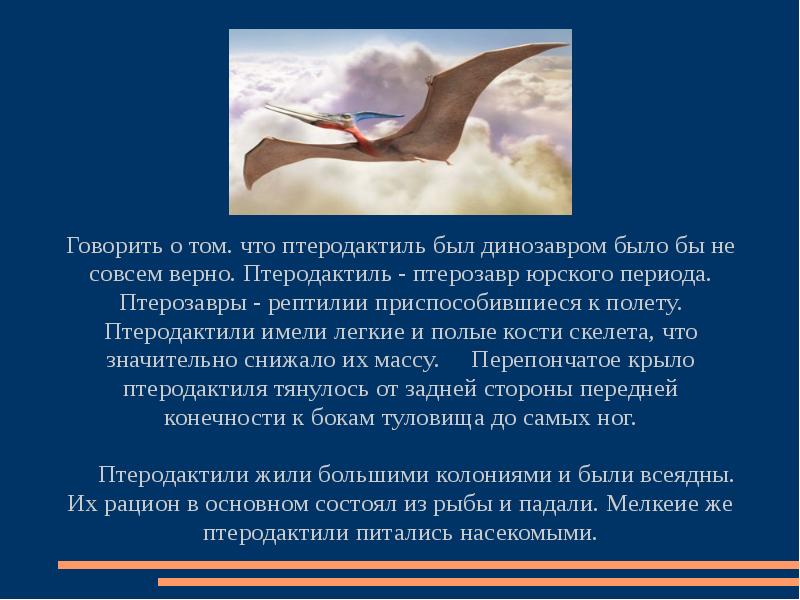 Говорить о том. что птеродактиль был динозавром было бы не совсем верно. Птеродактиль - птерозавр юрского периода. Птерозавры - рептилии приспособившиеся к полету. Птеродактили имели легкие и полые кости скелета, что значительно снижало их массу. Перепончатое крыло птеродактиля тянулось от задней стороны передней конечности к бокам туловища до самых ног.

Птеродактили жили большими колониями и были всеядны. Их рацион в основном состоял из рыбы и падали. Мелкеие же птеродактили питались насекомыми.